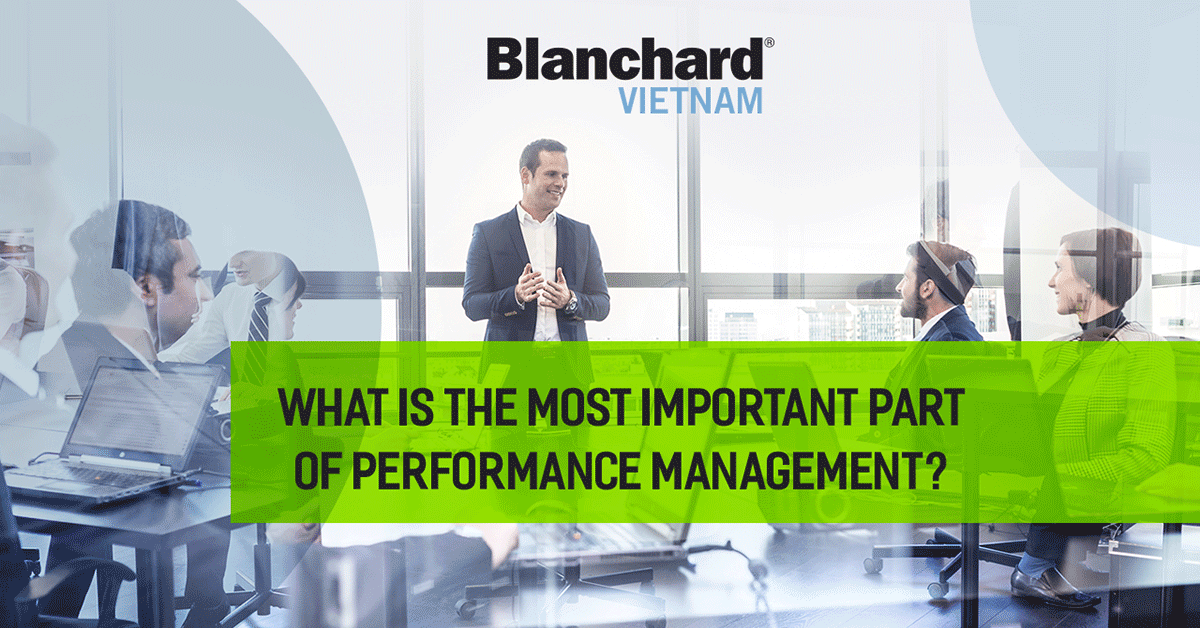 Blanchard®
VIETNAM

WHAT IS THE MOST IMPORTANT PART OF PERFORMANCE MANAGEMENT?